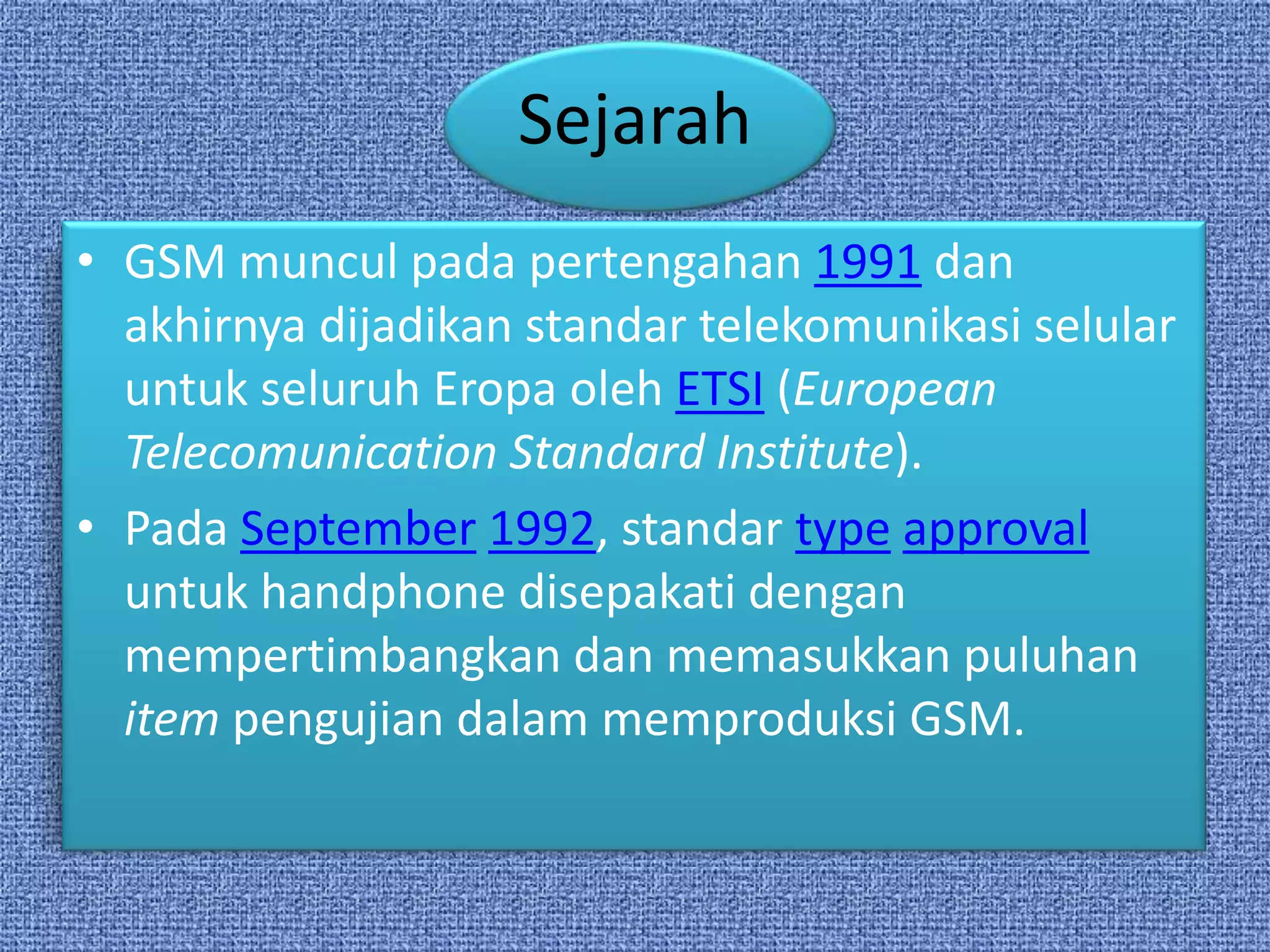 Sejarah

• GSM muncul pada pertengahan 1991 dan akhirnya dijadikan standar telekomunikasi selular untuk seluruh Eropa oleh ETSI (European Telecomunication Standard Institute).

• Pada September 1992, standar type approval untuk handphone disepakati dengan mempertimbangkan dan memasukkan puluhan item pengujian dalam memproduksi GSM.